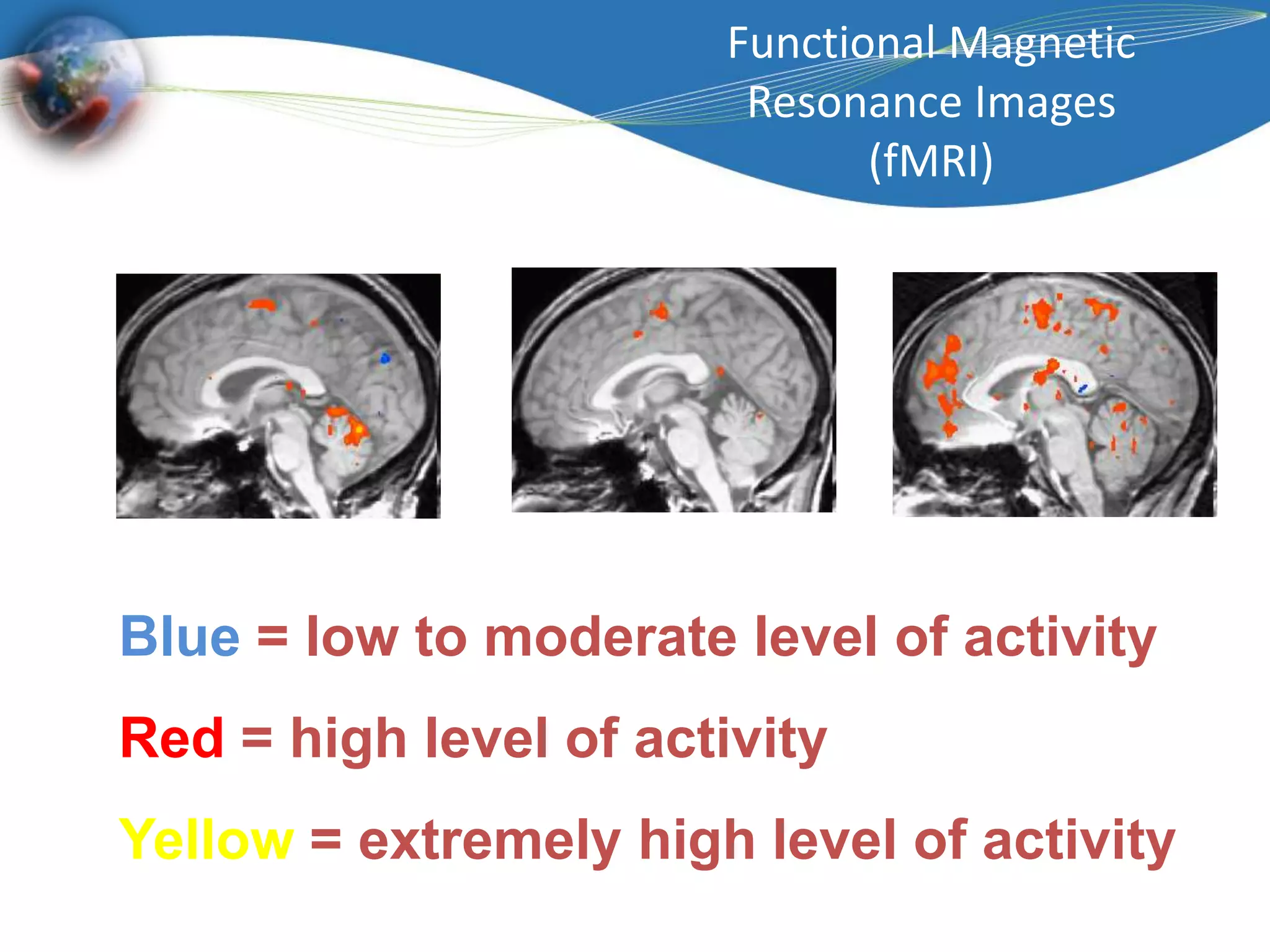 Functional Magnetic Resonance Images (fMRI)

Blue = low to moderate level of activity

Red = high level of activity

Yellow = extremely high level of activity